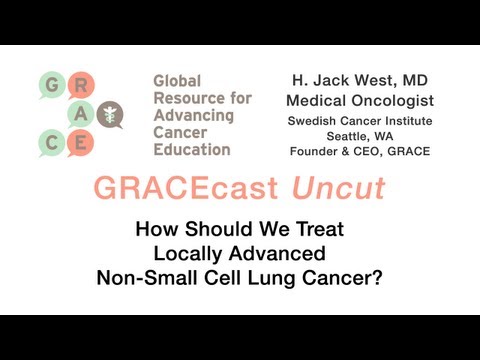 G R
A
C E

Global Resource for Advancing Cancer Education

H. Jack West, MD
Medical Oncologist
Swedish Cancer Institute
Seattle, WA
Founder & CEO, GRACE

GRACEcast Uncut

How Should We Treat Locally Advanced Non-Small Cell Lung Cancer?